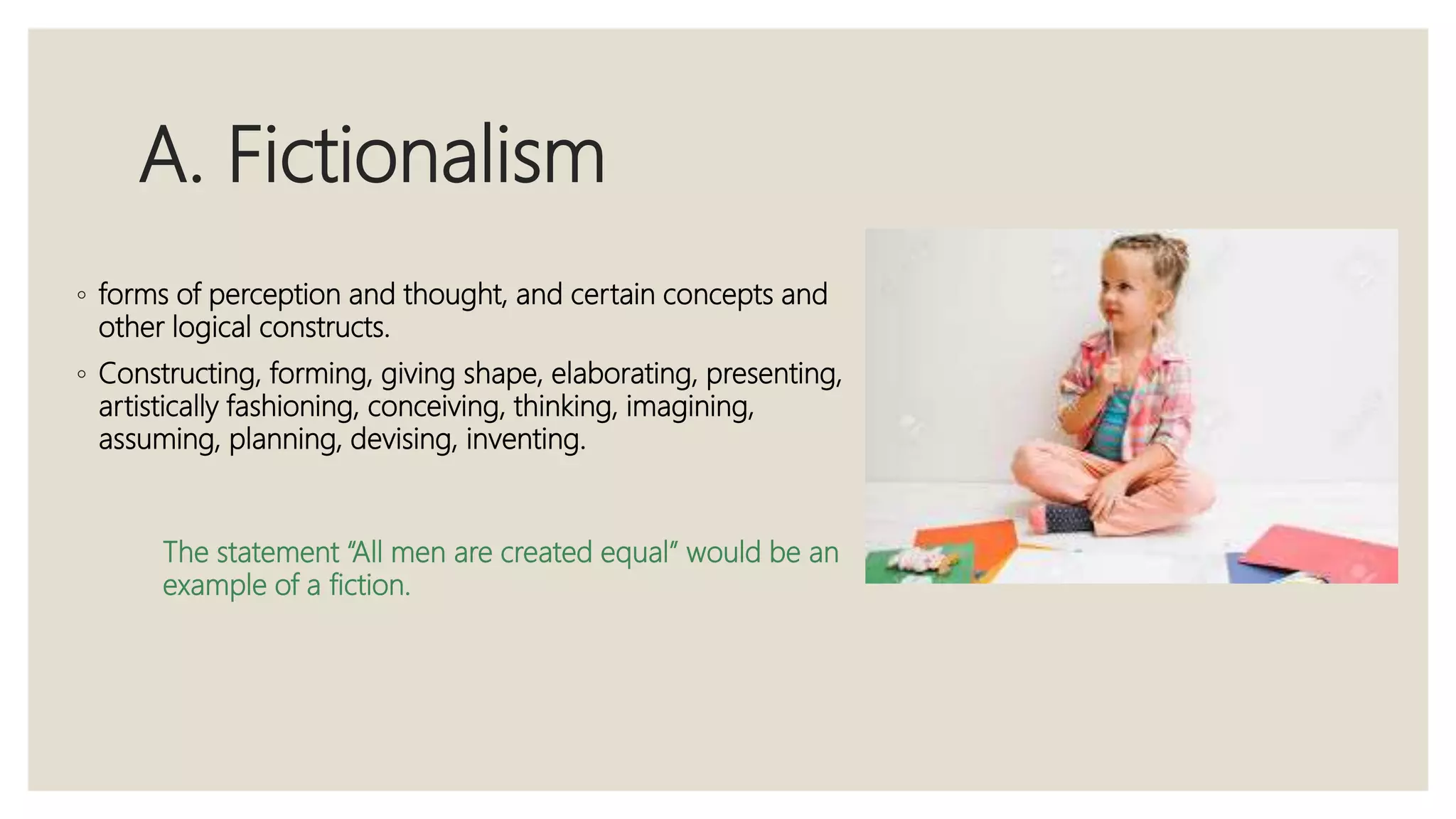 A. Fictionalism

◦ forms of perception and thought, and certain concepts and other logical constructs.

◦ Constructing, forming, giving shape, elaborating, presenting, artistically fashioning, conceiving, thinking, imagining, assuming, planning, devising, inventing.

The statement “All men are created equal” would be an example of a fiction.